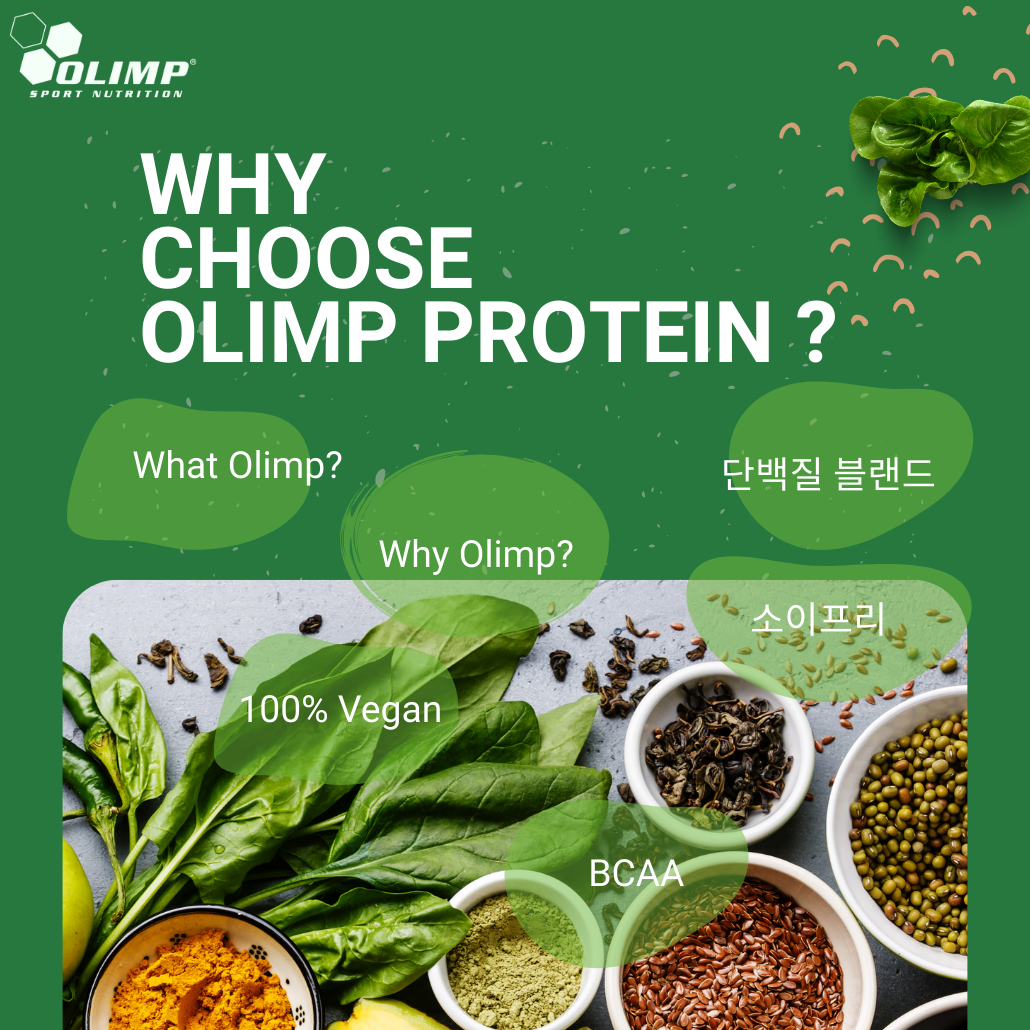 OLIMP®
SPORT NUTRITION

WHY CHOOSE OLIMP PROTEIN ?

What Olimp?

단백질 블랜드

Why Olimp?

소이프리

100% Vegan

BCAA